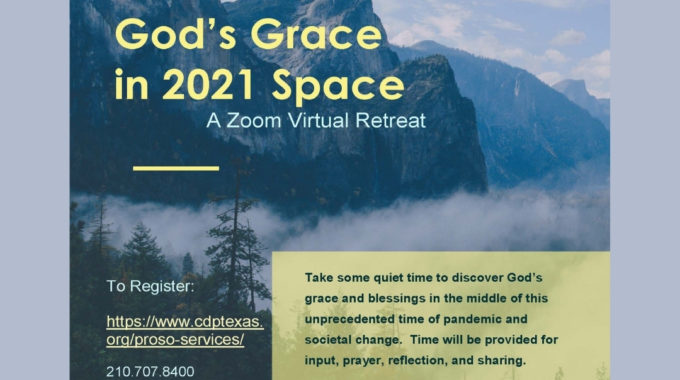 God's Grace in 2021 Space

A Zoom Virtual Retreat

To Register:

https://www.cdptexas.org/proso-services/

210.707.8400

Take some quiet time to discover God's grace and blessings in the middle of this unprecedented time of pandemic and societal change. Time will be provided for input, prayer, reflection, and sharing.